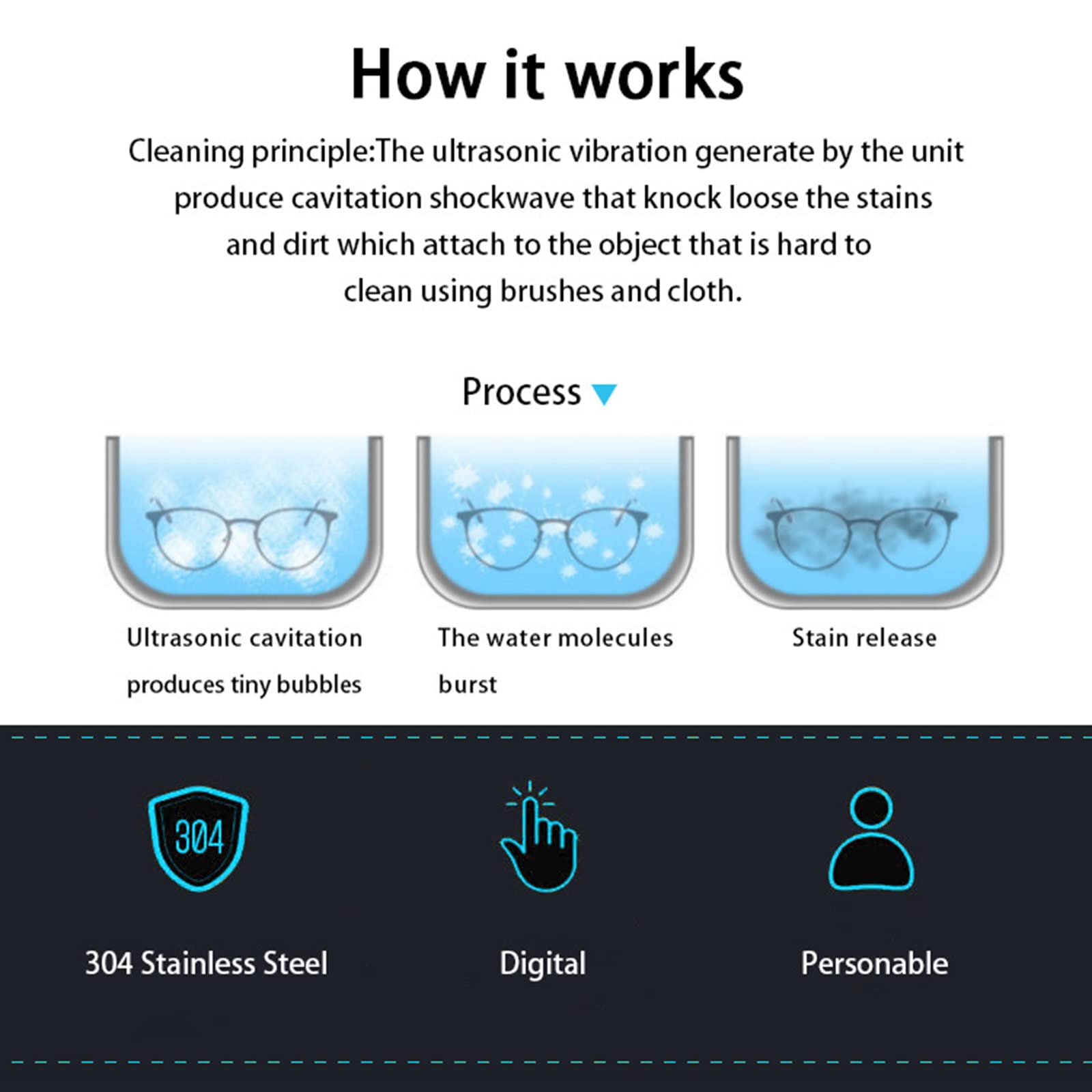 How it works

Cleaning principle:The ultrasonic vibration generate by the unit produce cavitation shockwave that knock loose the stains and dirt which attach to the object that is hard to clean using brushes and cloth.

Process

Ultrasonic cavitation produces tiny bubbles

The water molecules burst

Stain release

304

304 Stainless Steel

Digital

Personable